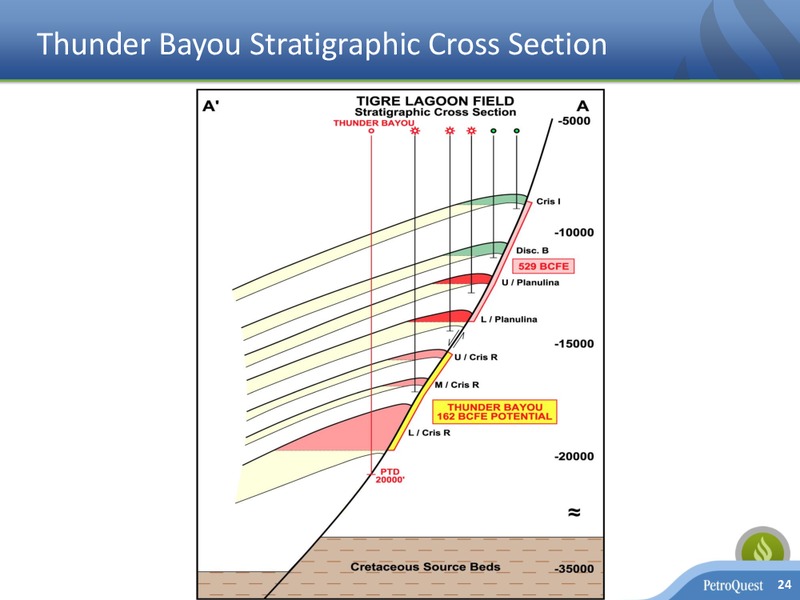 Thunder Bayou Stratigraphic Cross Section

A'

TIGRE LAGOON FIELD
Stratigraphic Cross Section

A

THUNDER BAYOU

-5000

Cris I

-10000

Disc. B

529 BCFE

U / Planulina

L / Planulina

-15000

U / Cris R

M / Cris R

THUNDER BAYOU
162 BCFE POTENTIAL

L / Cris R

-20000

PTD
20000'

≈

Cretaceous Source Beds

-35000

PetroQuest

24